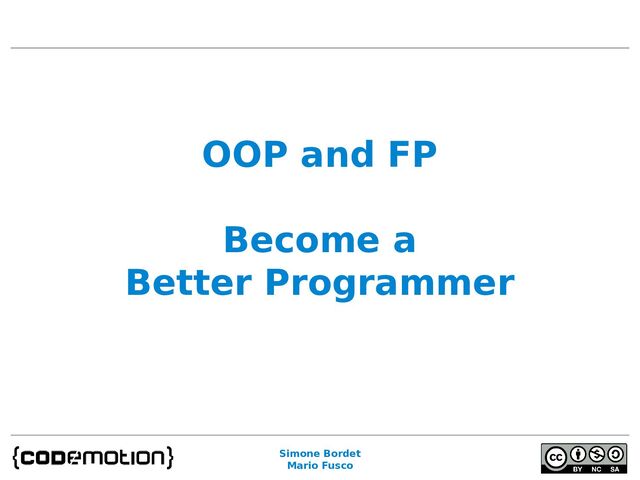 OOP and FP

Become a Better Programmer

{codemotion}

Simone Bordet
Mario Fusco

cc BY NC SA